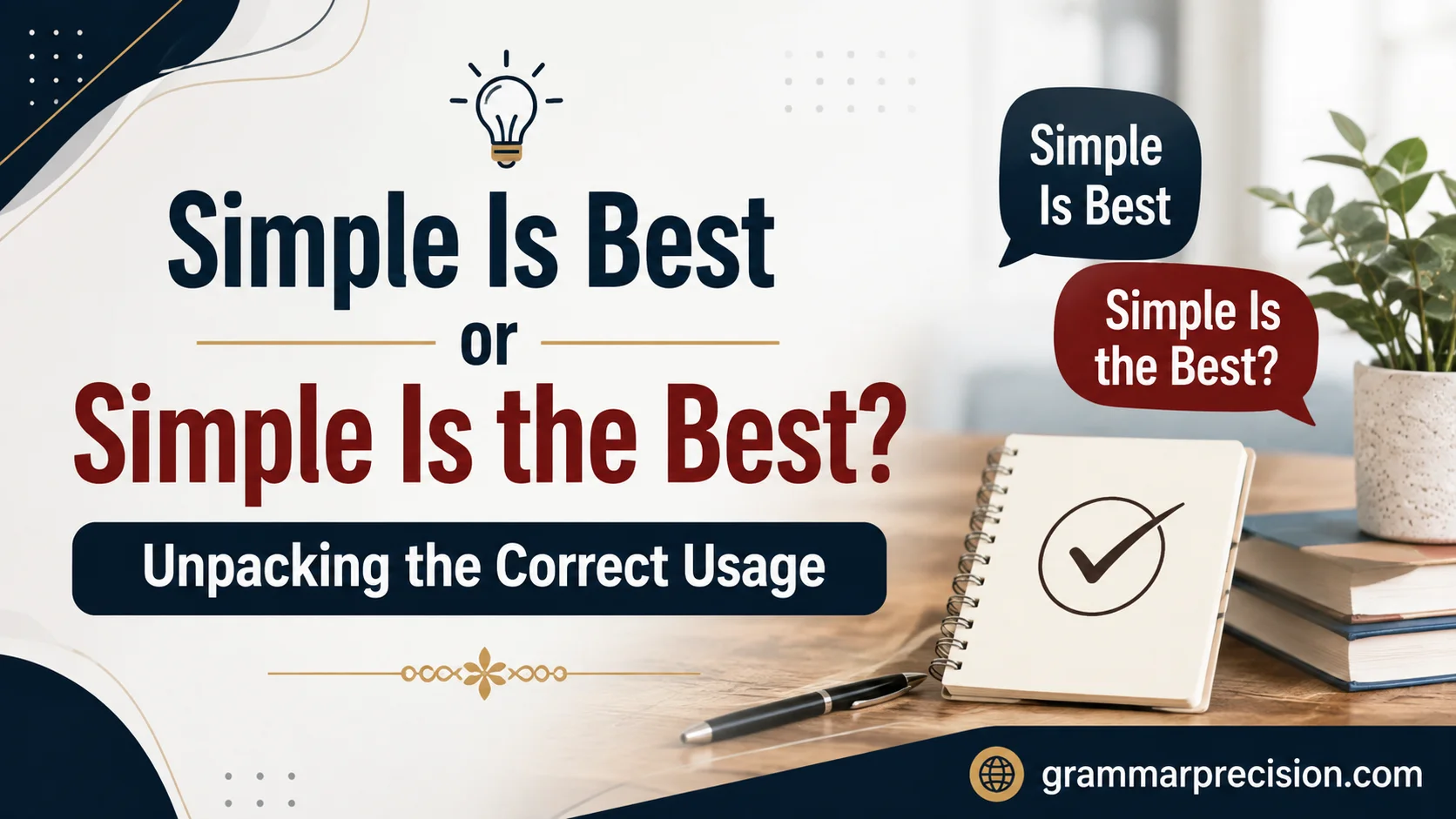 Simple Is Best
or
Simple Is the Best?
Unpacking the Correct Usage

Simple Is Best

Simple Is the Best?

grammarprecision.com